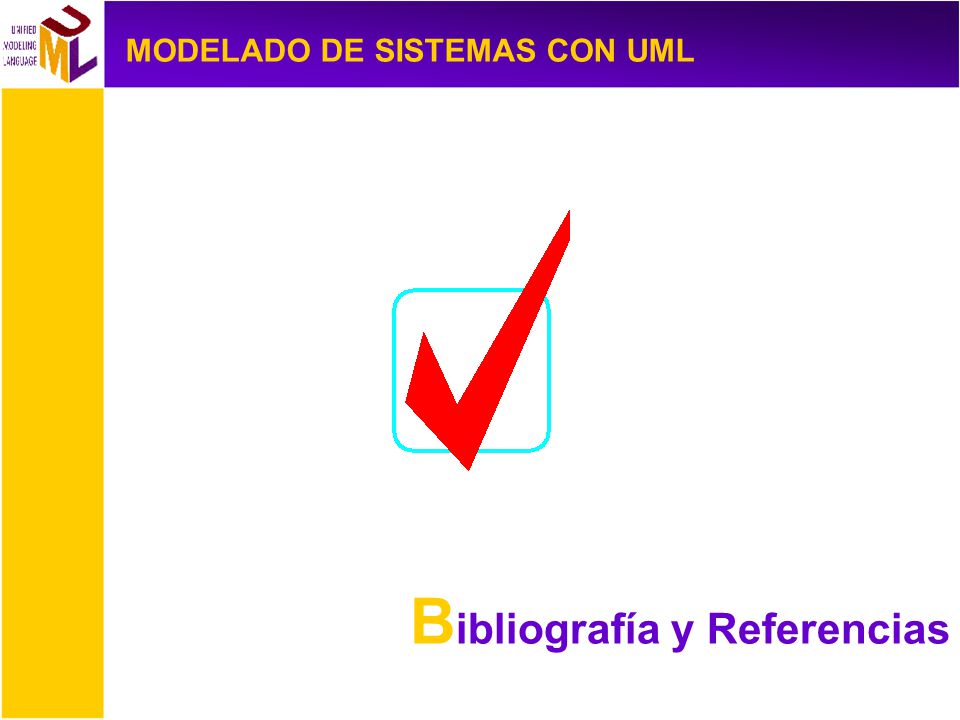 UNIFIED MODELING LANGUAGE
UML

MODELADO DE SISTEMAS CON UML

Bibliografía y Referencias